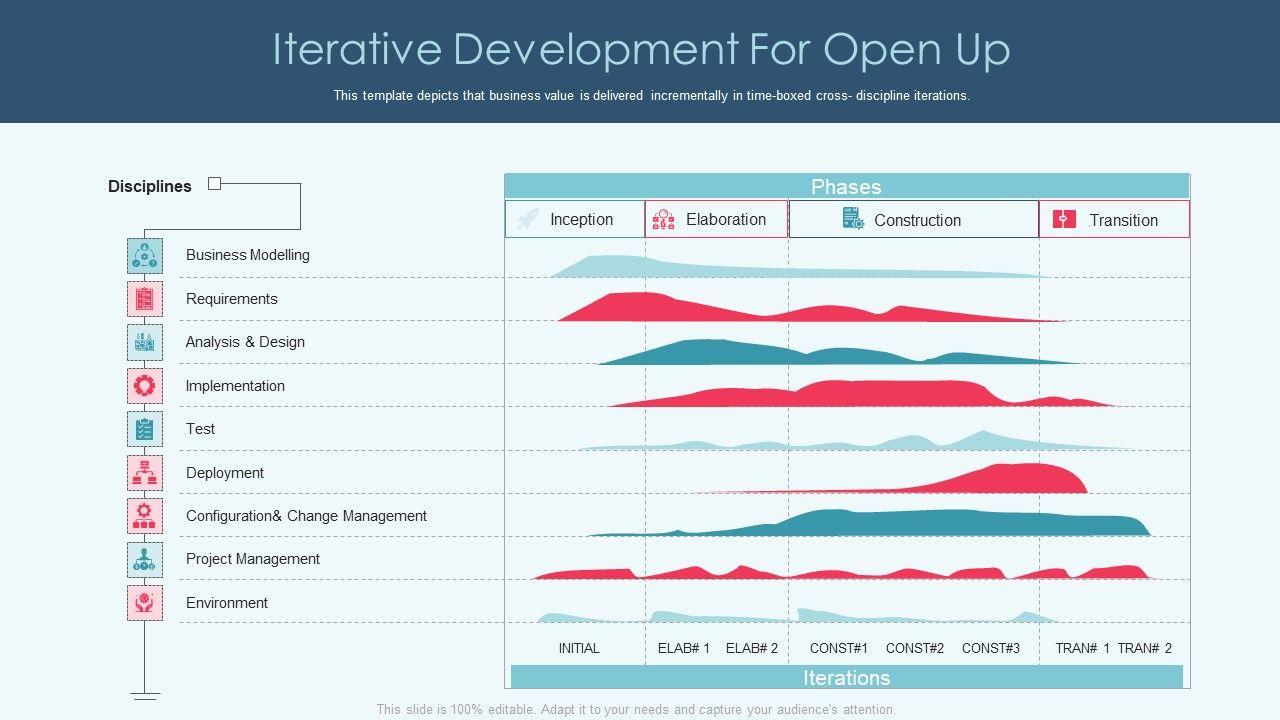 Iterative Development For Open Up

This template depicts that business value is delivered incrementally in time-boxed cross- discipline iterations.

Disciplines

Business Modelling

Requirements

Analysis & Design

Implementation

Test

Deployment

Configuration& Change Management

Project Management

Environment

Phases

Inception

Elaboration

Construction

Transition

INITIAL

ELAB# 1

ELAB# 2

CONST#1

CONST#2

CONST#3

TRAN# 1

TRAN# 2

Iterations

This slide is 100% editable. Adapt it to your needs and capture your audience's attention.